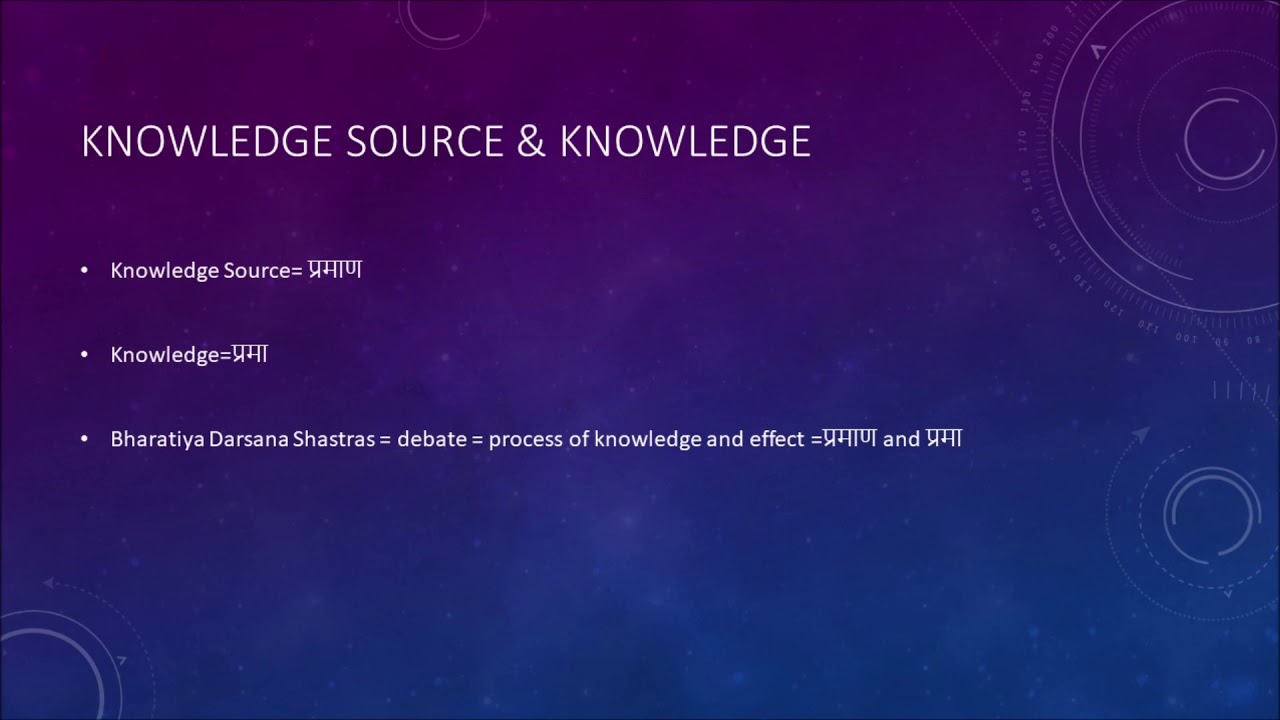 KNOWLEDGE SOURCE & KNOWLEDGE

• Knowledge Source= प्रमाण

• Knowledge=प्रमा

• Bharatiya Darsana Shastras = debate = process of knowledge and effect =प्रमाण and प्रमा